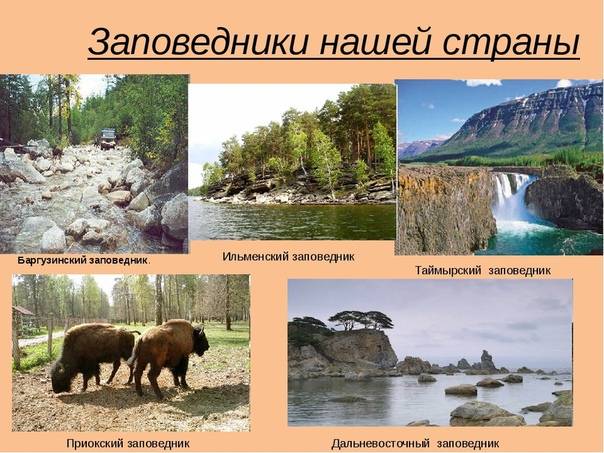 Заповедники нашей страны

Баргузинский заповедник.

Ильменский заповедник

Таймырский заповедник

Приокский заповедник

Дальневосточный заповедник